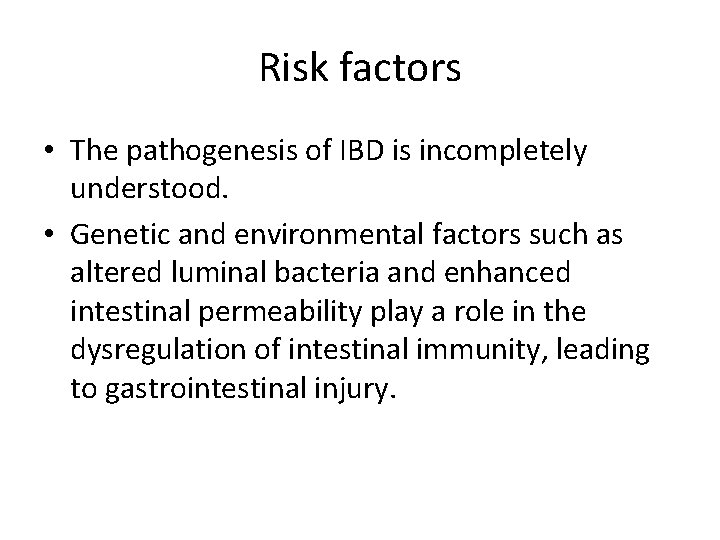 Risk factors

• The pathogenesis of IBD is incompletely understood.

• Genetic and environmental factors such as altered luminal bacteria and enhanced intestinal permeability play a role in the dysregulation of intestinal immunity, leading to gastrointestinal injury.